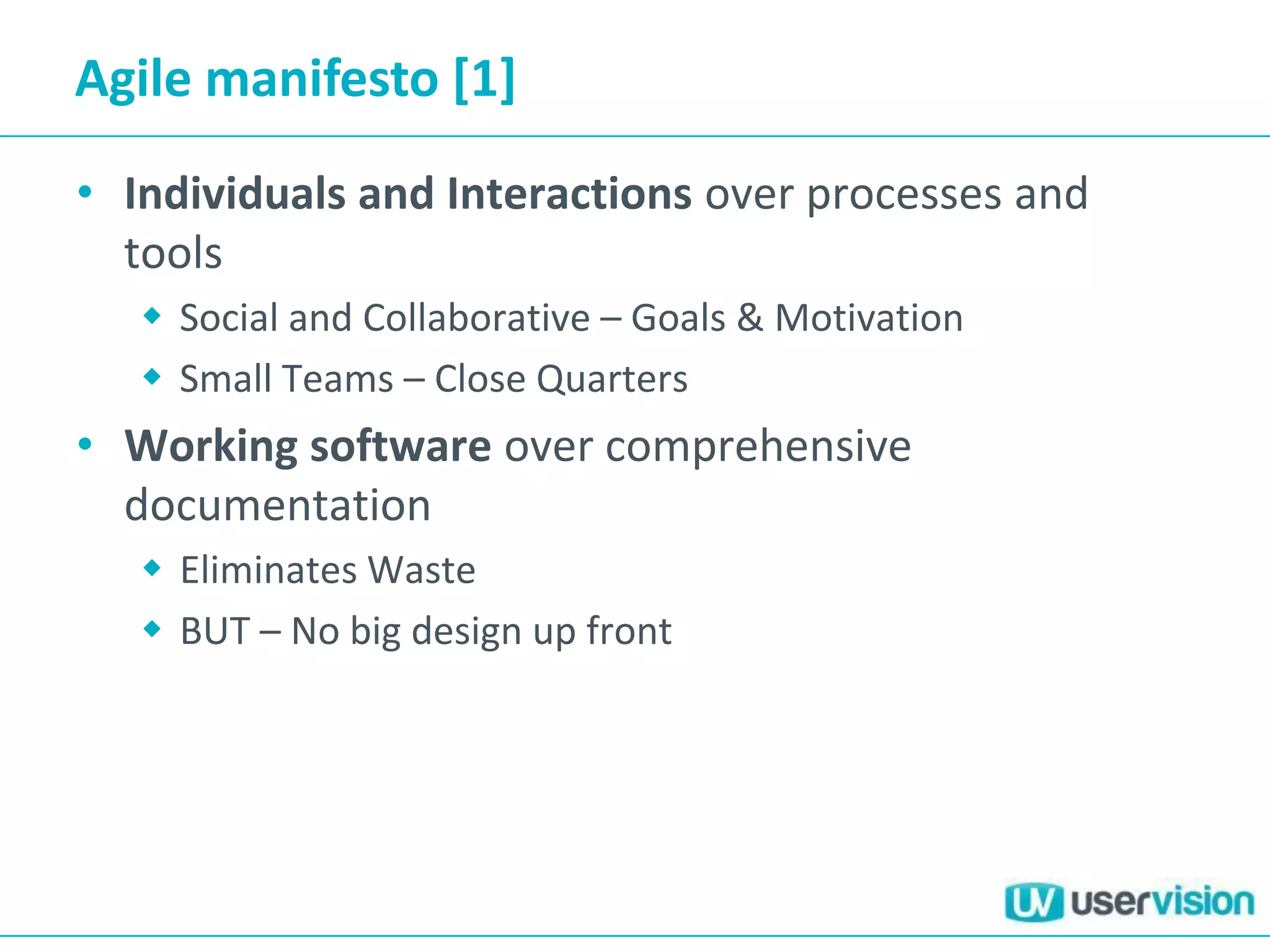 Agile manifesto [1]

• Individuals and Interactions over processes and tools
  ◆ Social and Collaborative – Goals & Motivation
  ◆ Small Teams – Close Quarters
• Working software over comprehensive documentation
  ◆ Eliminates Waste
  ◆ BUT – No big design up front

UV uservision